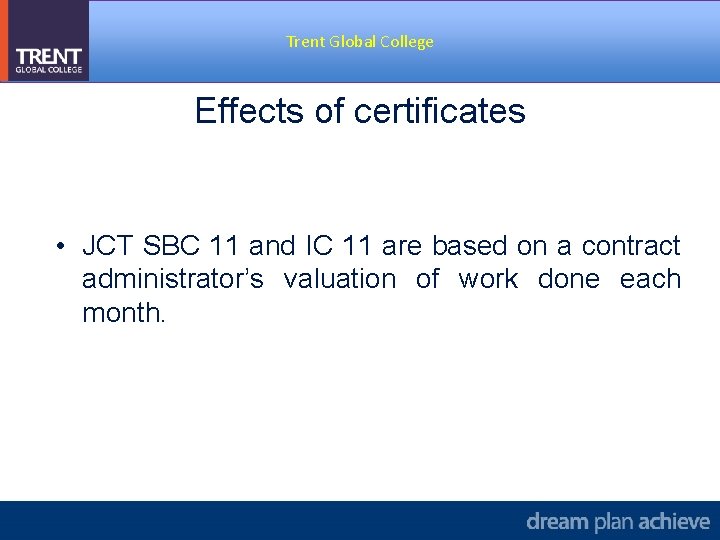 TRENT
GLOBAL COLLEGE

Trent Global College

Effects of certificates

• JCT SBC 11 and IC 11 are based on a contract administrator's valuation of work done each month.

dream plan achieve